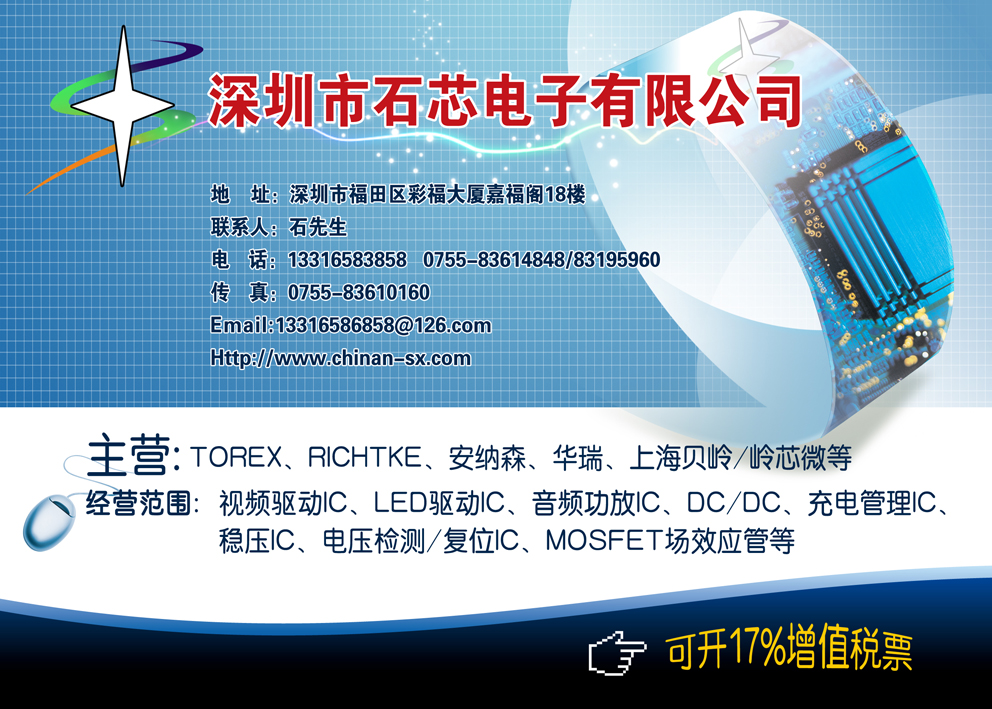 深圳市石芯电子有限公司

地　址：深圳市福田区彩福大厦嘉福阁18楼
联系人：石先生
电　话：13316583858　0755-83614848/83195960
传　真：0755-83610160
Email:13316586858@126.com
Http://www.chinan-sx.com

主营：TOREX、RICHTKE、安纳森、华瑞、上海贝岭/岭芯微等
经营范围：视频驱动IC、LED驱动IC、音频功放IC、DC/DC、充电管理IC、稳压IC、电压检测/复位IC、MOSFET场效应管等

可开17%增值税票